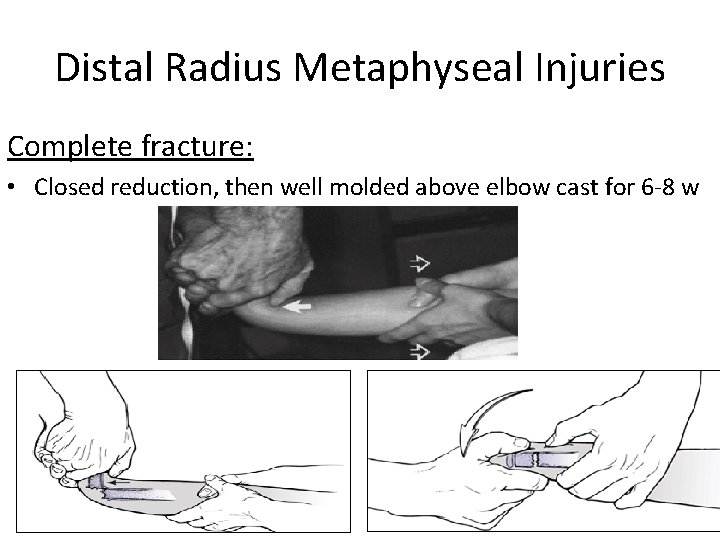 Distal Radius Metaphyseal Injuries

Complete fracture:

• Closed reduction, then well molded above elbow cast for 6-8 w